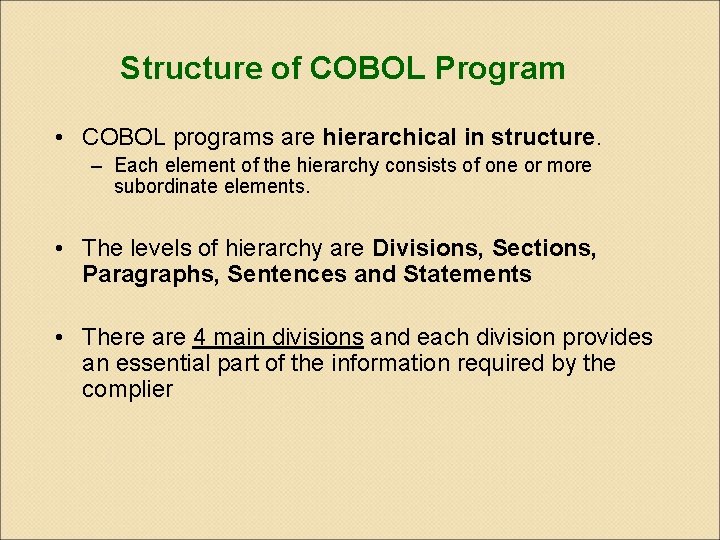 Structure of COBOL Program

• COBOL programs are hierarchical in structure.
– Each element of the hierarchy consists of one or more subordinate elements.

• The levels of hierarchy are Divisions, Sections, Paragraphs, Sentences and Statements

• There are 4 main divisions and each division provides an essential part of the information required by the complier